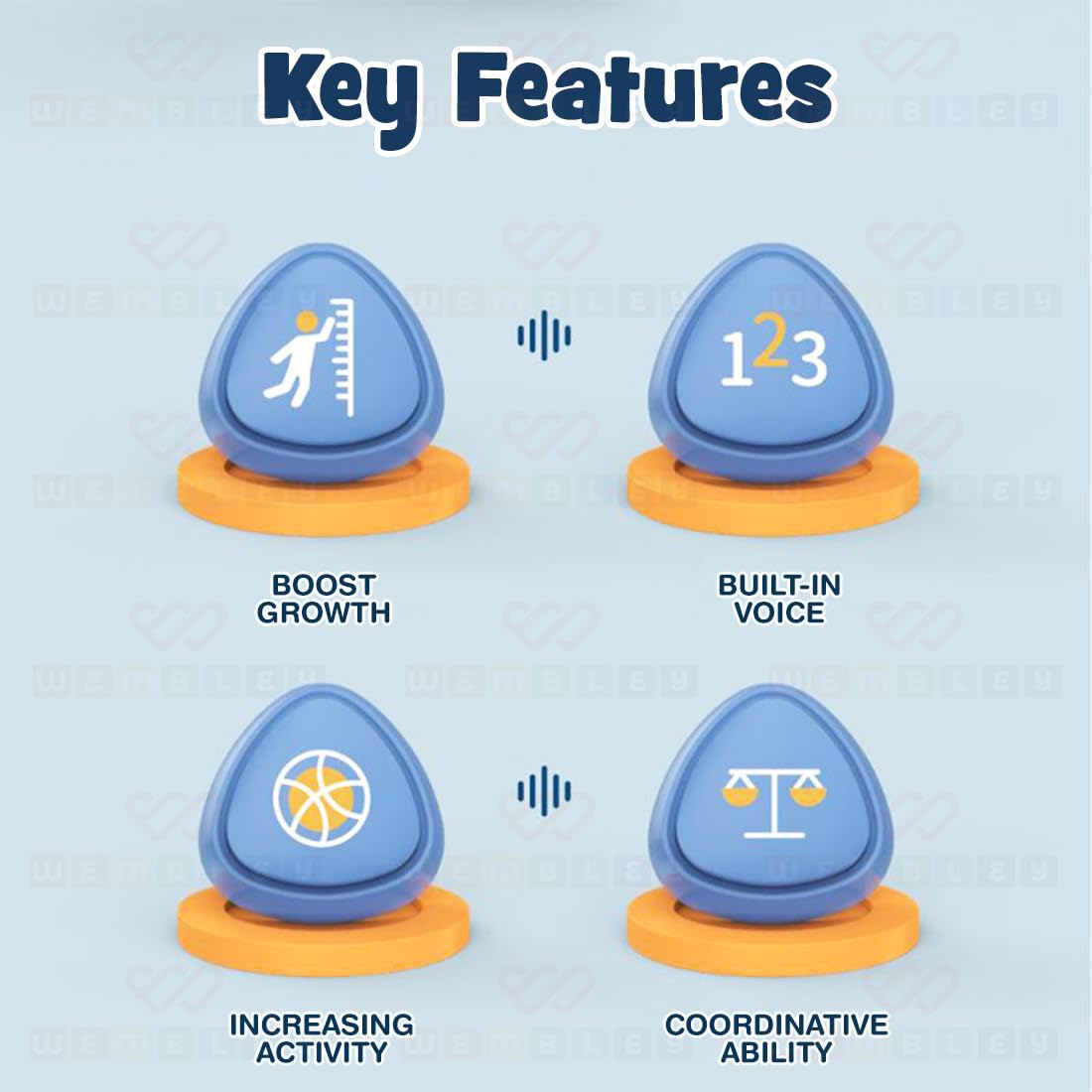 Key Features

123

BOOST GROWTH

BUILT-IN VOICE

INCREASING ACTIVITY

COORDINATIVE ABILITY

WEMBLEY